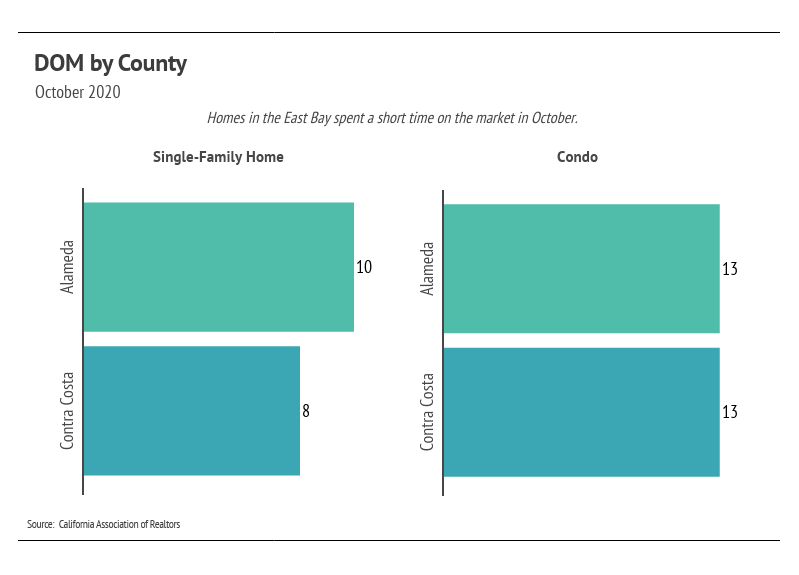 DOM by County

October 2020

Homes in the East Bay spent a short time on the market in October.

Single-Family Home

Alameda

10

Contra Costa

8

Condo

Alameda

13

Contra Costa

13

Source: California Association of Realtors